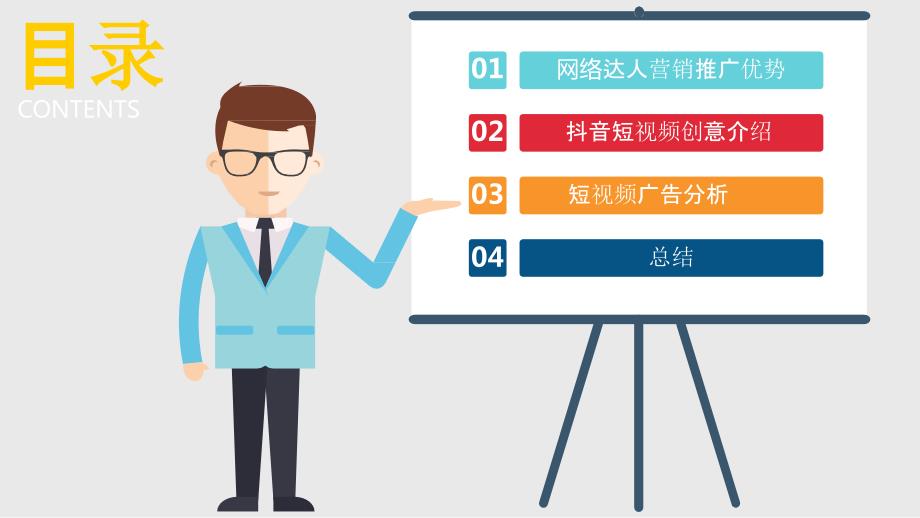 目录
CONTENTS

01 网络达人营销推广优势

02 抖音短视频创意介绍

03 短视频广告分析

04 总结